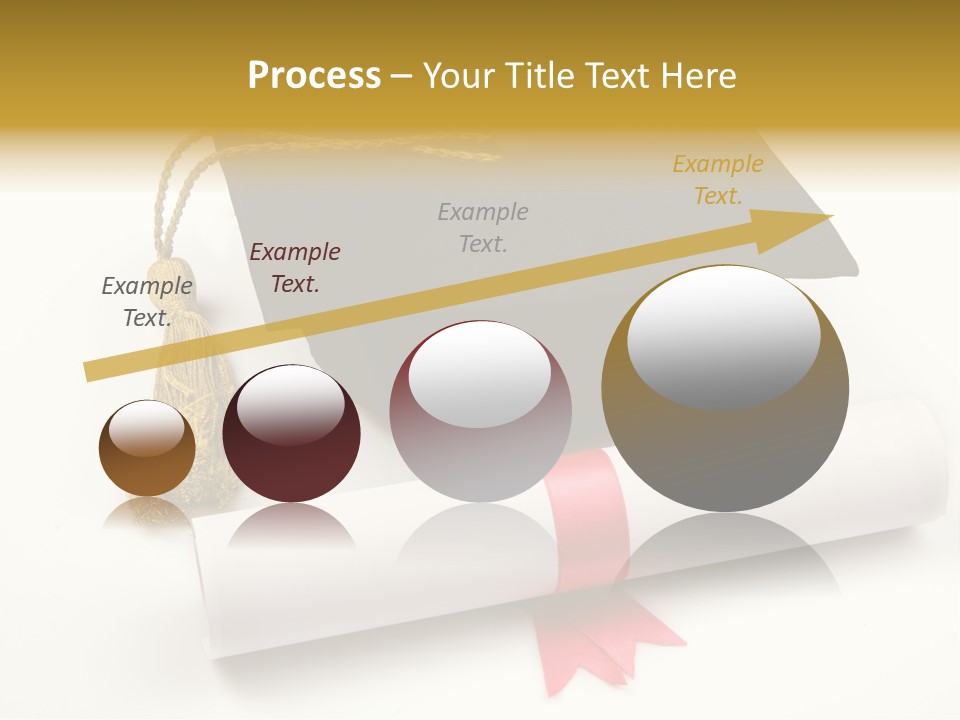 Process – Your Title Text Here

Example Text.

Example Text.

Example Text.

Example Text.